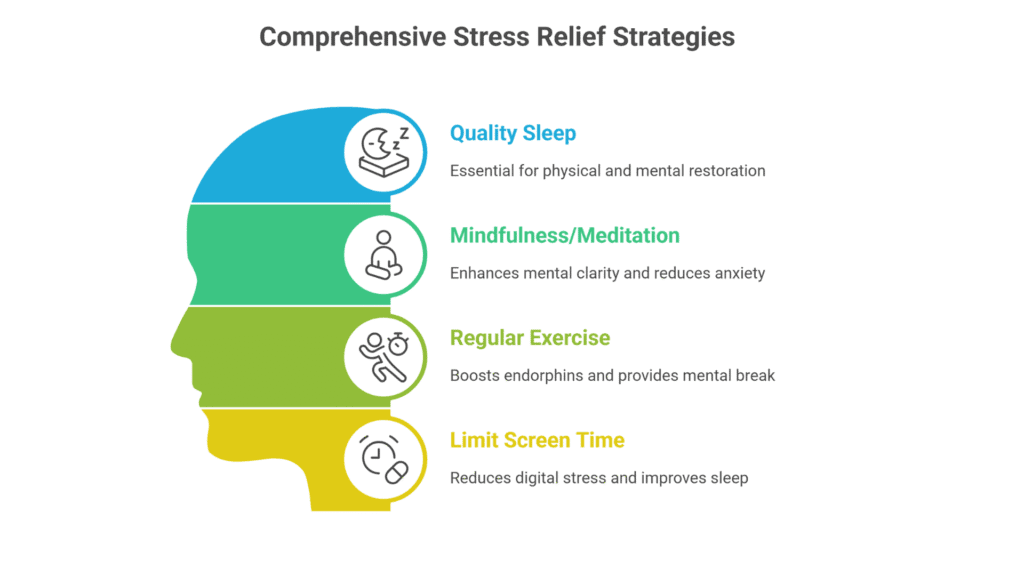 Comprehensive Stress Relief Strategies

Quality Sleep

Essential for physical and mental restoration

Mindfulness/Meditation

Enhances mental clarity and reduces anxiety

Regular Exercise

Boosts endorphins and provides mental break

Limit Screen Time

Reduces digital stress and improves sleep